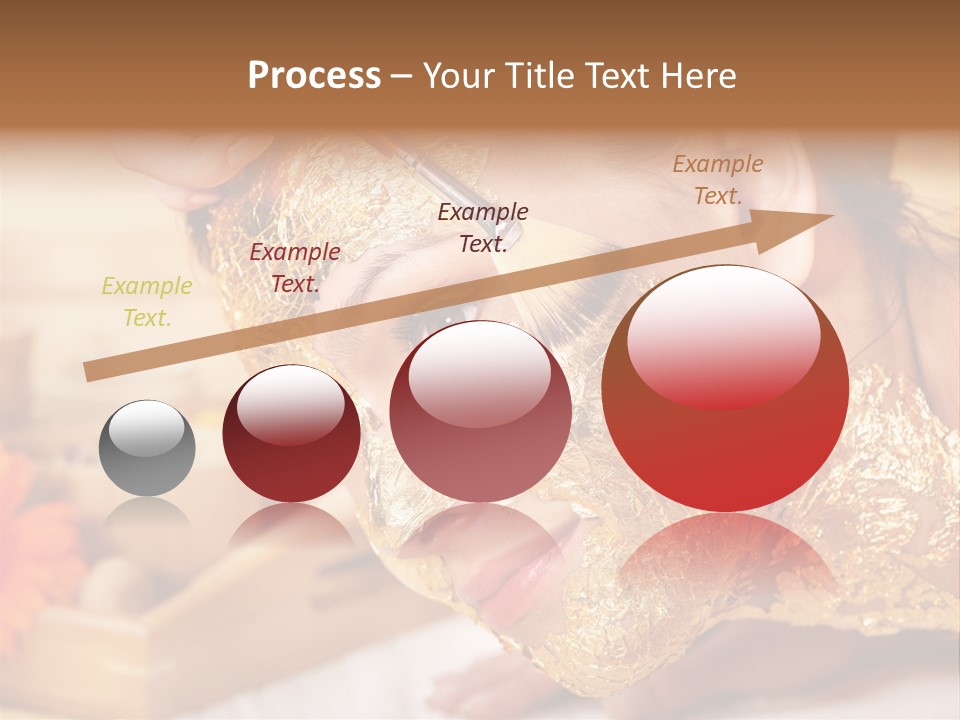 Process – Your Title Text Here

Example Text.

Example Text.

Example Text.

Example Text.